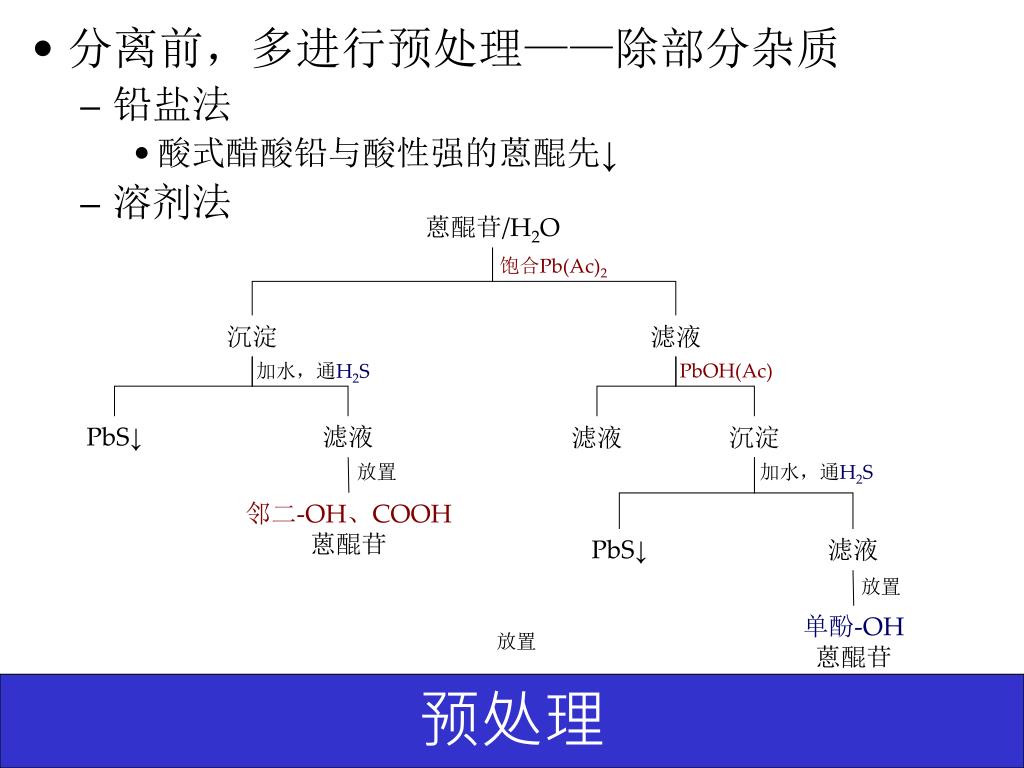 • 分离前，多进行预处理——除部分杂质
– 铅盐法
• 酸式醋酸铅与酸性强的蒽醌先↓
– 溶剂法

蒽醌苷/$H_2O$
饱合$Pb(Ac)_2$
沉淀
滤液
加水，通$H_2S$
PbOH(Ac)
PbS↓
滤液
滤液
沉淀
放置
加水，通$H_2S$
邻二-OH、COOH
蒽醌苷
PbS↓
滤液
放置
单酚-OH
蒽醌苷
放置

预处理